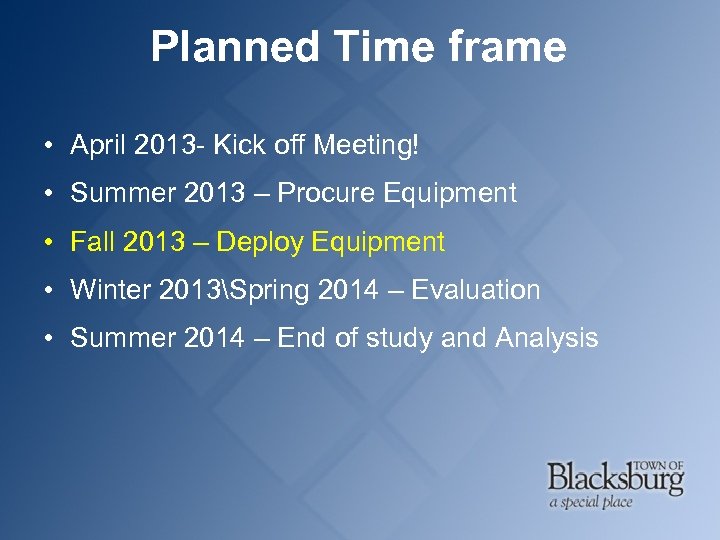 Planned Time frame

• April 2013- Kick off Meeting!
• Summer 2013 – Procure Equipment
• Fall 2013 – Deploy Equipment
• Winter 2013\Spring 2014 – Evaluation
• Summer 2014 – End of study and Analysis

TOWN OF Blacksburg
a special place